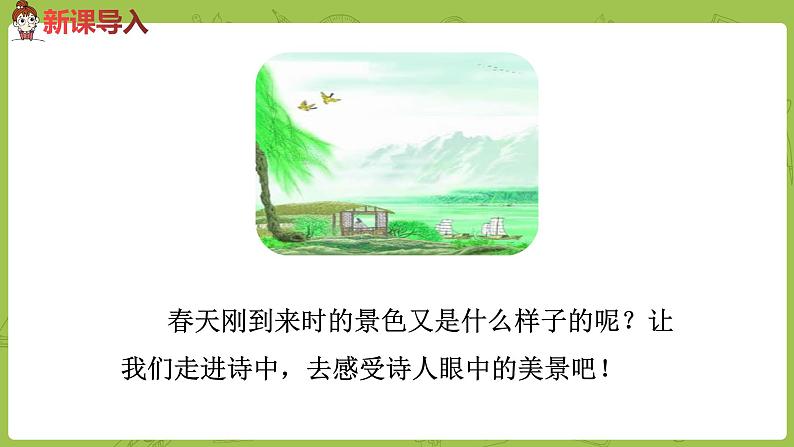 新课导入

春天刚到来时的景色又是什么样子的呢？让我们走进诗中，去感受诗人眼中的美景吧！